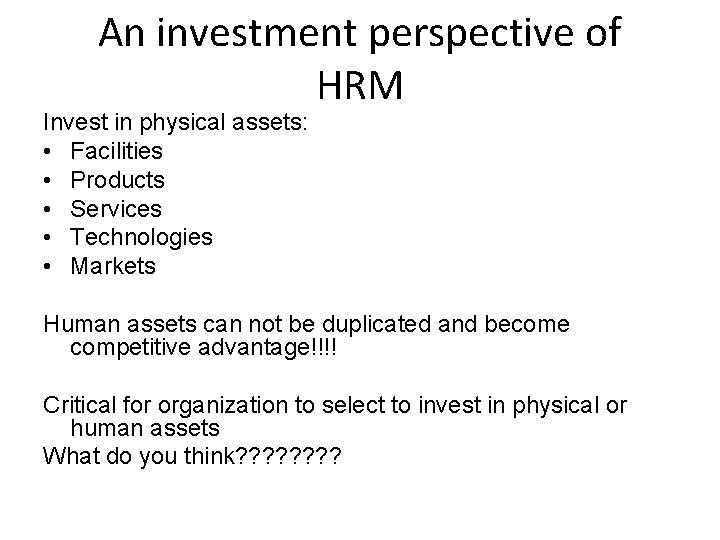 An investment perspective of HRM

Invest in physical assets:
• Facilities
• Products
• Services
• Technologies
• Markets

Human assets can not be duplicated and become competitive advantage!!!!

Critical for organization to select to invest in physical or human assets
What do you think????????